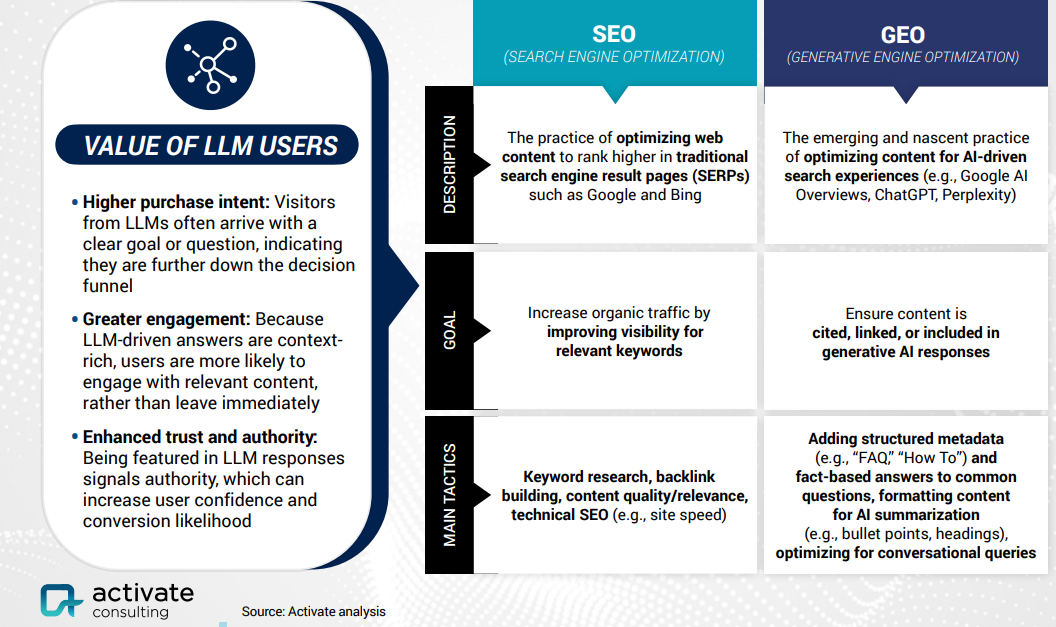 VALUE OF LLM USERS

• Higher purchase intent: Visitors from LLMs often arrive with a clear goal or question, indicating they are further down the decision funnel

• Greater engagement: Because LLM-driven answers are context-rich, users are more likely to engage with relevant content, rather than leave immediately

• Enhanced trust and authority: Being featured in LLM responses signals authority, which can increase user confidence and conversion likelihood

|  | SEO (SEARCH ENGINE OPTIMIZATION) | GEO (GENERATIVE ENGINE OPTIMIZATION) |
|---|---|---|
| DESCRIPTION | The practice of optimizing web content to rank higher in traditional search engine result pages (SERPs) such as Google and Bing | The emerging and nascent practice of optimizing content for AI-driven search experiences (e.g., Google AI Overviews, ChatGPT, Perplexity) |
| GOAL | Increase organic traffic by improving visibility for relevant keywords | Ensure content is cited, linked, or included in generative AI responses |
| MAIN TACTICS | Keyword research, backlink building, content quality/relevance, technical SEO (e.g., site speed) | Adding structured metadata (e.g., "FAQ," "How To") and fact-based answers to common questions, formatting content for AI summarization (e.g., bullet points, headings), optimizing for conversational queries |

activate consulting

Source: Activate analysis